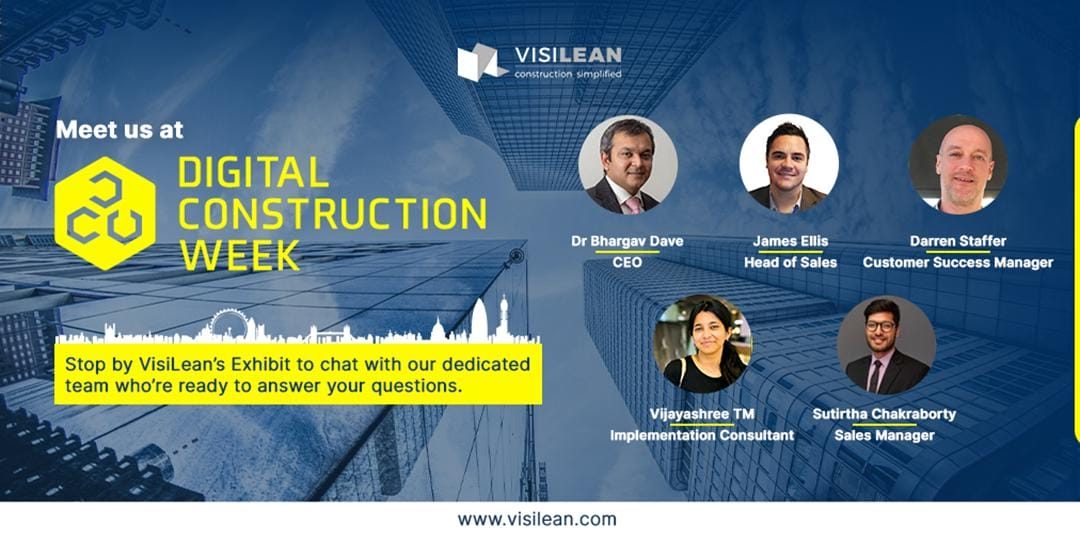 VISILEAN
construction simplified

Meet us at

DIGITAL CONSTRUCTION WEEK

Stop by VisiLean's Exhibit to chat with our dedicated team who're ready to answer your questions.

Dr Bhargav Dave
CEO

James Ellis
Head of Sales

Darren Staffer
Customer Success Manager

Vijayashree TM
Implementation Consultant

Sutirtha Chakraborty
Sales Manager

www.visilean.com